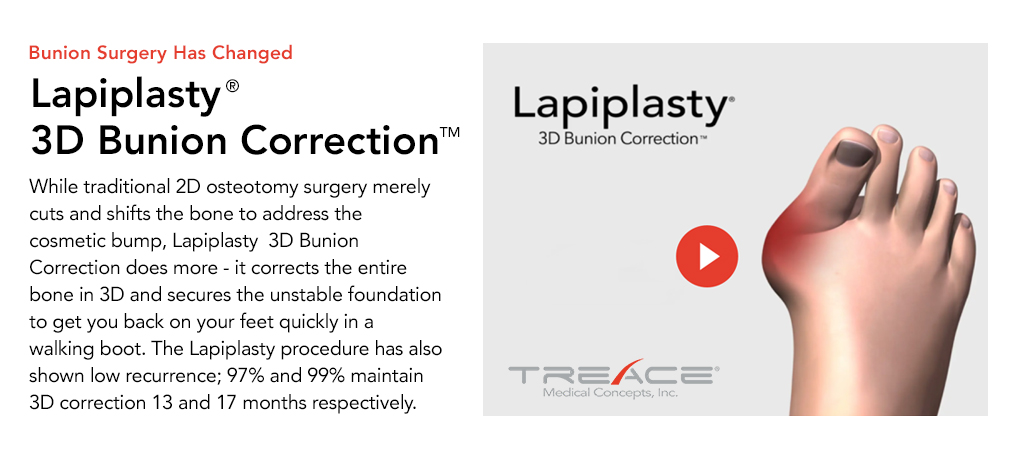 Bunion Surgery Has Changed

Lapiplasty®
3D Bunion Correction™

While traditional 2D osteotomy surgery merely cuts and shifts the bone to address the cosmetic bump, Lapiplasty 3D Bunion Correction does more - it corrects the entire bone in 3D and secures the unstable foundation to get you back on your feet quickly in a walking boot. The Lapiplasty procedure has also shown low recurrence; 97% and 99% maintain 3D correction 13 and 17 months respectively.

Lapiplasty®
3D Bunion Correction™

TREACE®
Medical Concepts, Inc.